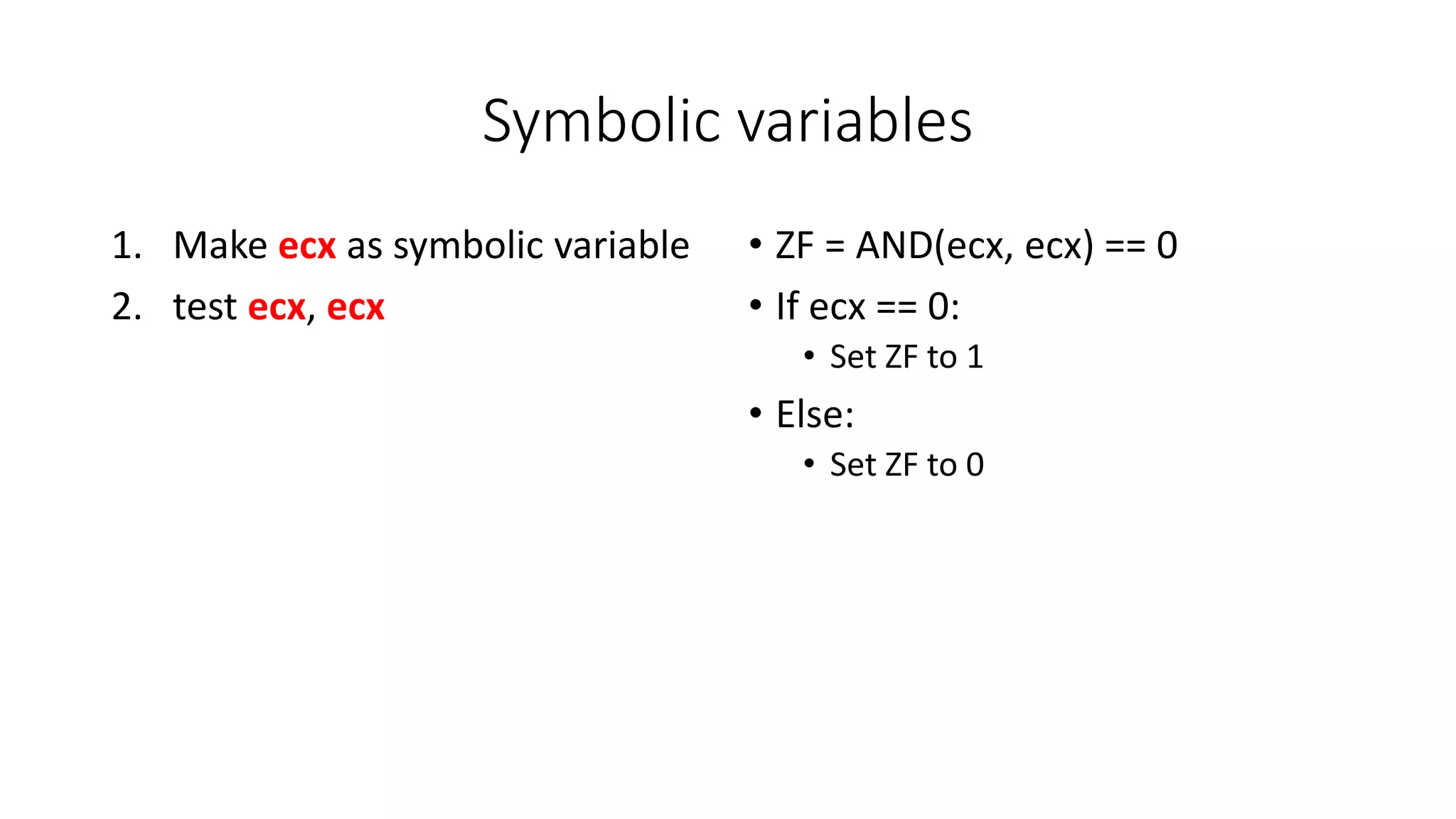 Symbolic variables

1. Make ecx as symbolic variable
2. test ecx, ecx

• ZF = AND(ecx, ecx) == 0
• If ecx == 0:
  • Set ZF to 1
• Else:
  • Set ZF to 0